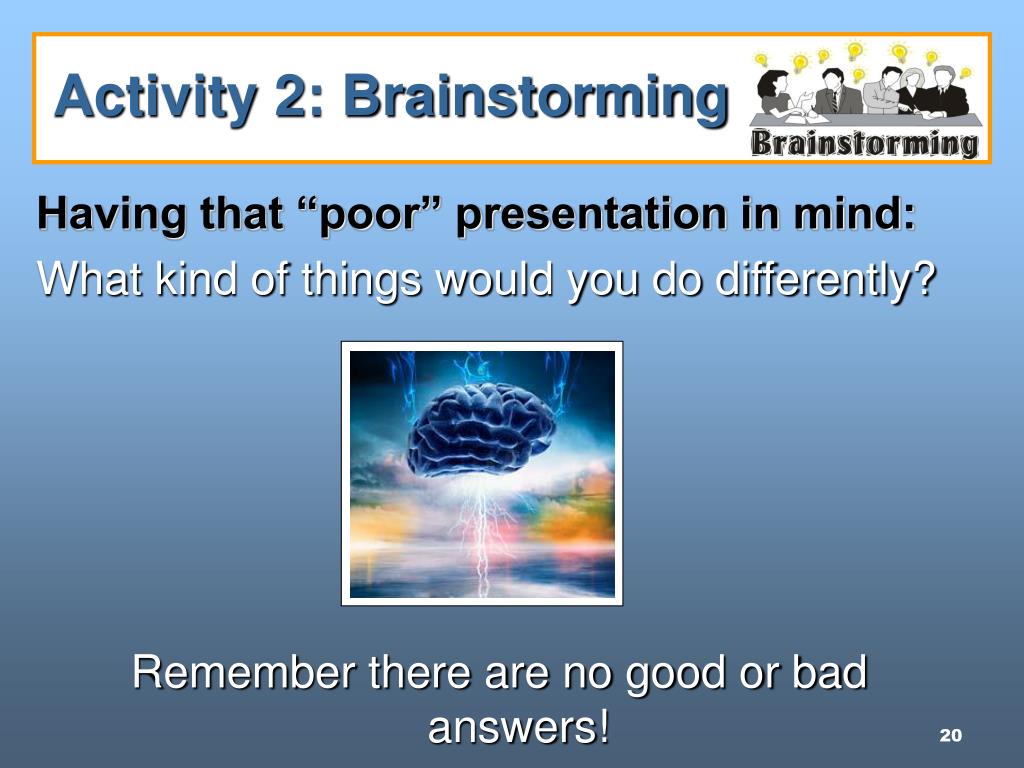 Activity 2: Brainstorming

Brainstorming

Having that “poor” presentation in mind:

What kind of things would you do differently?

Remember there are no good or bad answers!

20